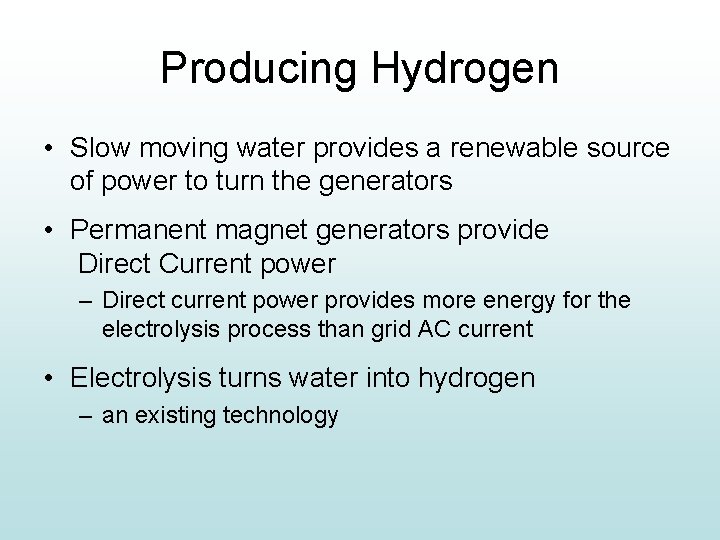 Producing Hydrogen

• Slow moving water provides a renewable source of power to turn the generators

• Permanent magnet generators provide Direct Current power

– Direct current power provides more energy for the electrolysis process than grid AC current

• Electrolysis turns water into hydrogen

– an existing technology